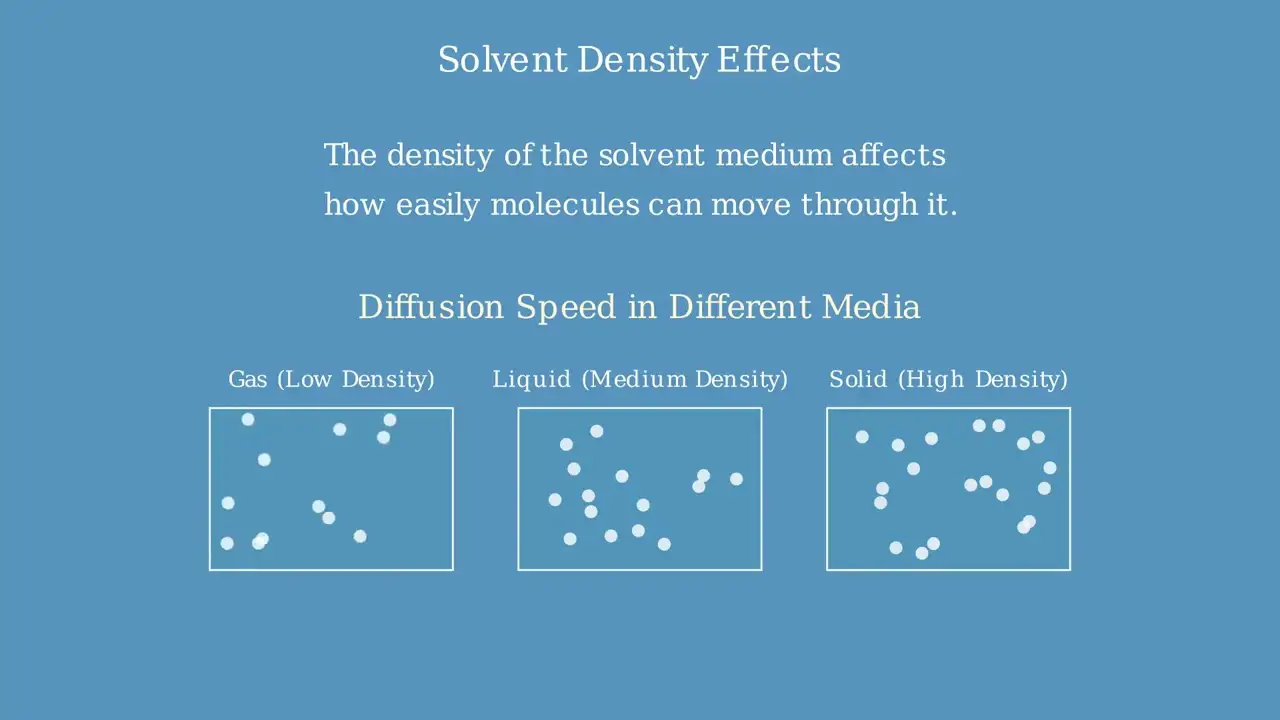 Solvent Density Effects

The density of the solvent medium affects how easily molecules can move through it.

Diffusion Speed in Different Media

Gas (Low Density)

Liquid (Medium Density)

Solid (High Density)